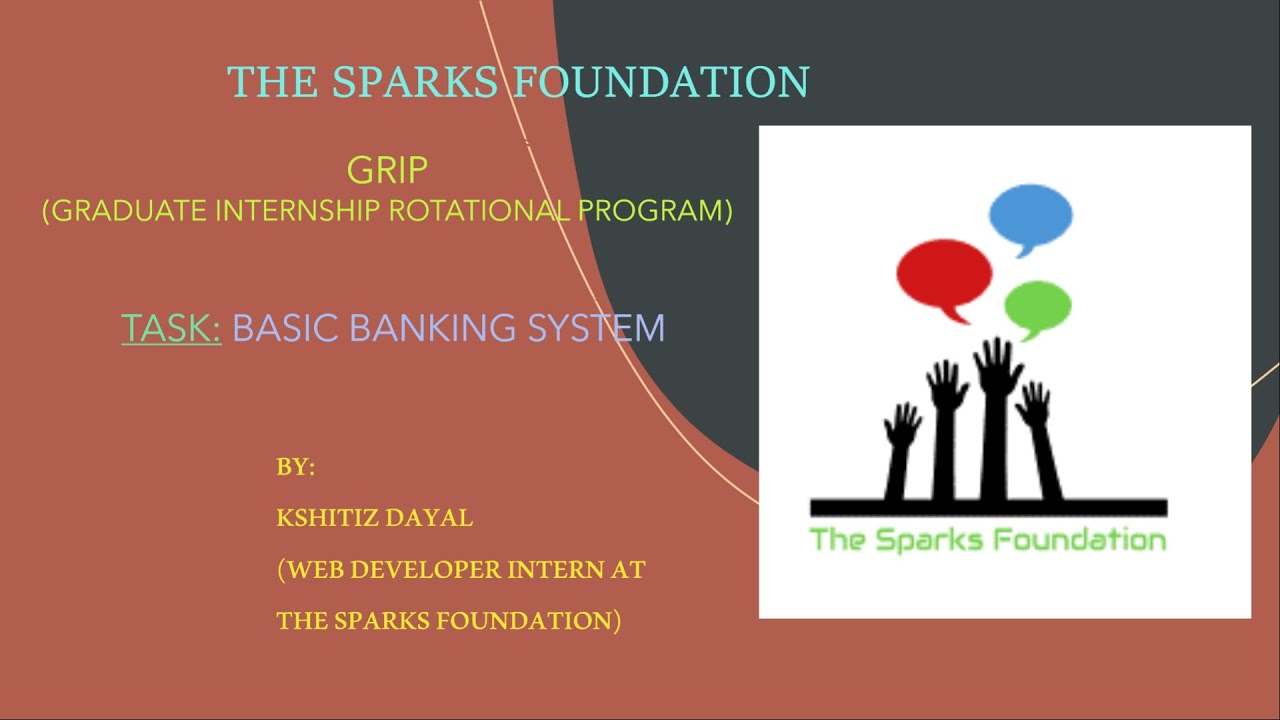 THE SPARKS FOUNDATION

GRIP
(GRADUATE INTERNSHIP ROTATIONAL PROGRAM)

TASK: BASIC BANKING SYSTEM

BY:

KSHITIZ DAYAL

(WEB DEVELOPER INTERN AT

THE SPARKS FOUNDATION)

The Sparks Foundation